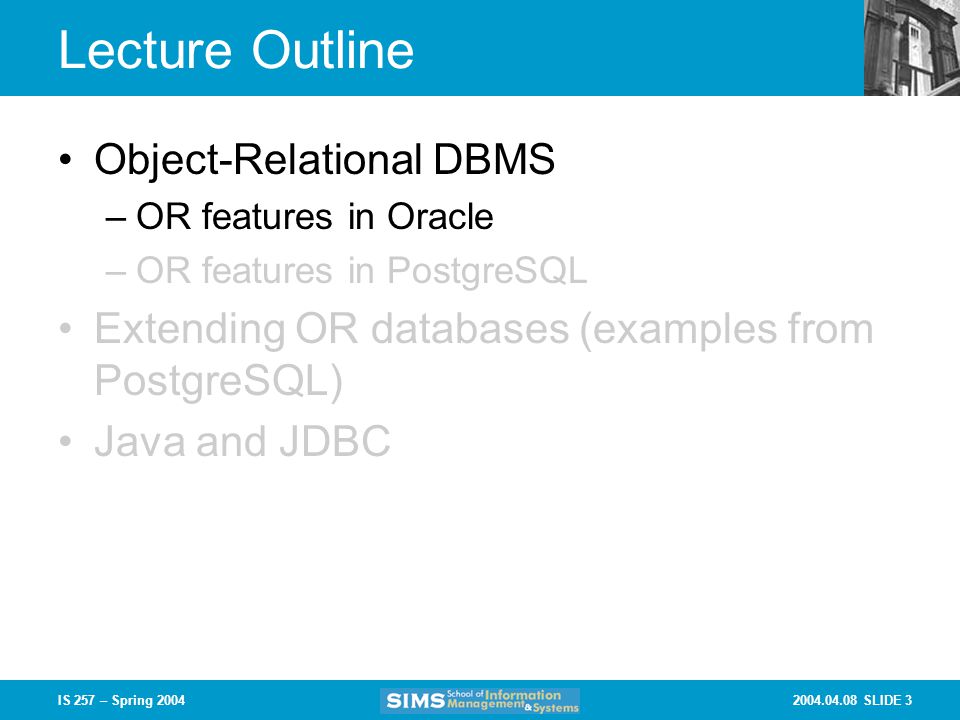 Lecture Outline

• Object-Relational DBMS
– OR features in Oracle
– OR features in PostgreSQL
• Extending OR databases (examples from PostgreSQL)
• Java and JDBC

IS 257 – Spring 2004

SIMS School of Information Management & Systems

2004.04.08 SLIDE 3